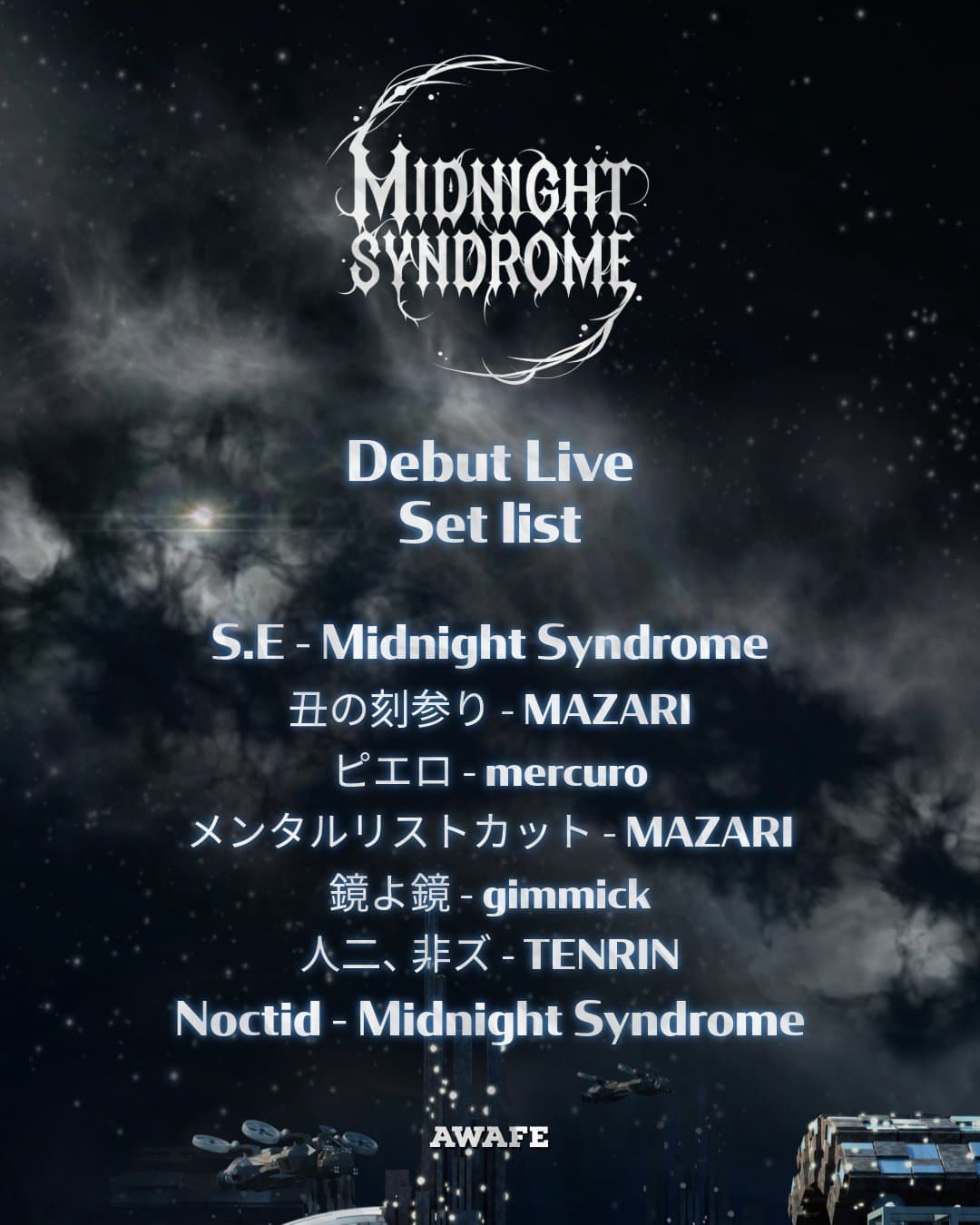 MIDNIGHT SYNDROME

Debut Live
Set list

S.E - Midnight Syndrome
丑の刻参り - MAZARI
ピエロ - mercuro
メンタルリストカット - MAZARI
鏡よ鏡 - gimmick
人二、非ズ - TENRIN
Noctid - Midnight Syndrome

AWAFE